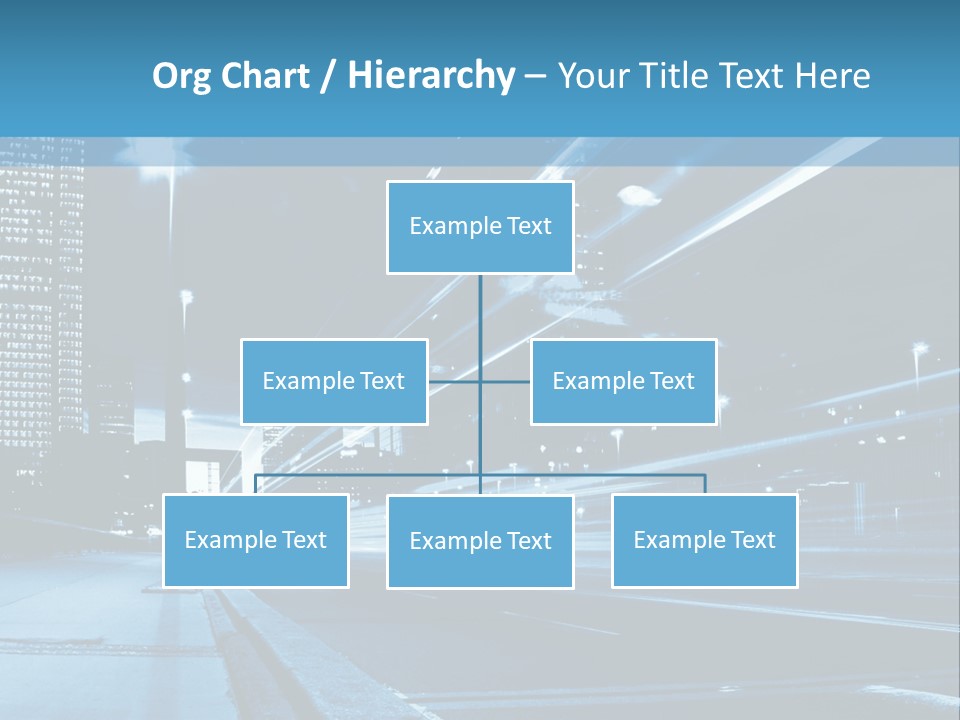 Org Chart / Hierarchy – Your Title Text Here

Example Text

Example Text

Example Text

Example Text

Example Text

Example Text